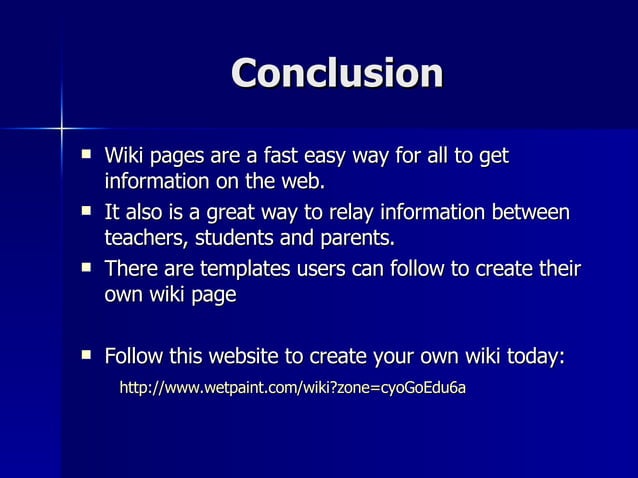 Conclusion

▪ Wiki pages are a fast easy way for all to get information on the web.

▪ It also is a great way to relay information between teachers, students and parents.

▪ There are templates users can follow to create their own wiki page

▪ Follow this website to create your own wiki today:

http://www.wetpaint.com/wiki?zone=cyoGoEdu6a